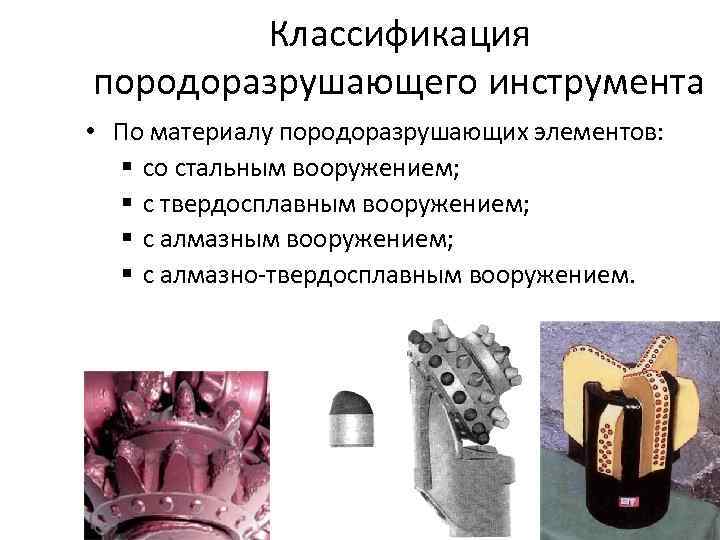 Классификация породоразрушающего инструмента

• По материалу породоразрушающих элементов:
 ▪ со стальным вооружением;
 ▪ с твердосплавным вооружением;
 ▪ с алмазным вооружением;
 ▪ с алмазно-твердосплавным вооружением.